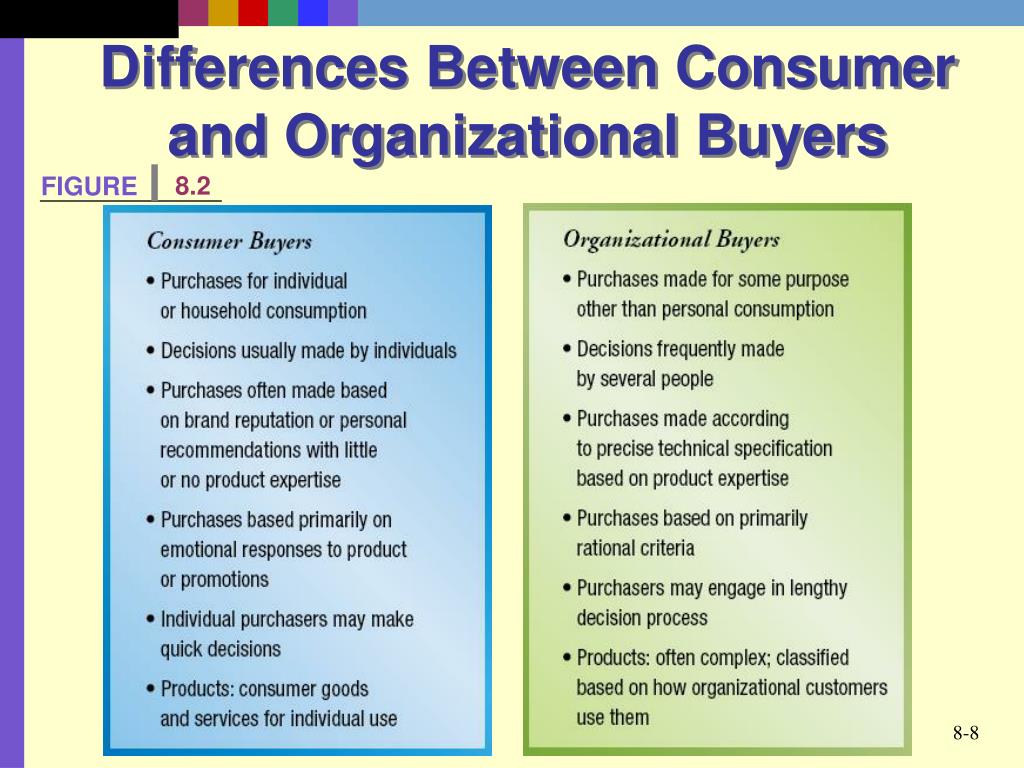 Differences Between Consumer and Organizational Buyers

FIGURE 8.2

Consumer Buyers

• Purchases for individual or household consumption

• Decisions usually made by individuals

• Purchases often made based on brand reputation or personal recommendations with little or no product expertise

• Purchases based primarily on emotional responses to product or promotions

• Individual purchasers may make quick decisions

• Products: consumer goods and services for individual use

Organizational Buyers

• Purchases made for some purpose other than personal consumption

• Decisions frequently made by several people

• Purchases made according to precise technical specification based on product expertise

• Purchases based on primarily rational criteria

• Purchasers may engage in lengthy decision process

• Products: often complex; classified based on how organizational customers use them

8-8